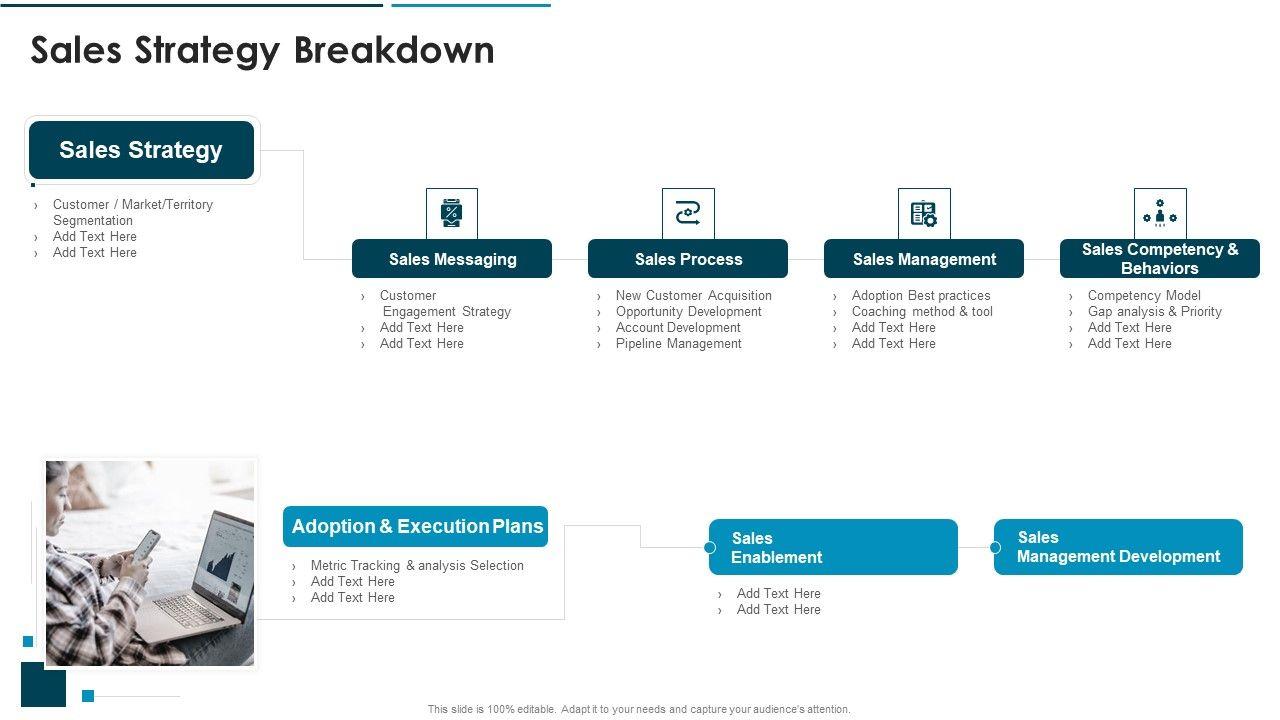 Sales Strategy Breakdown

Sales Strategy

› Customer / Market/Territory Segmentation
› Add Text Here
› Add Text Here

Sales Messaging

› Customer Engagement Strategy
› Add Text Here
› Add Text Here

Sales Process

› New Customer Acquisition
› Opportunity Development
› Account Development
› Pipeline Management

Sales Management

› Adoption Best practices
› Coaching method & tool
› Add Text Here
› Add Text Here

Sales Competency & Behaviors

› Competency Model
› Gap analysis & Priority
› Add Text Here
› Add Text Here

Adoption & Execution Plans

› Metric Tracking & analysis Selection
› Add Text Here
› Add Text Here

Sales Enablement

› Add Text Here
› Add Text Here

Sales Management Development

This slide is 100% editable. Adapt it to your needs and capture your audience's attention.